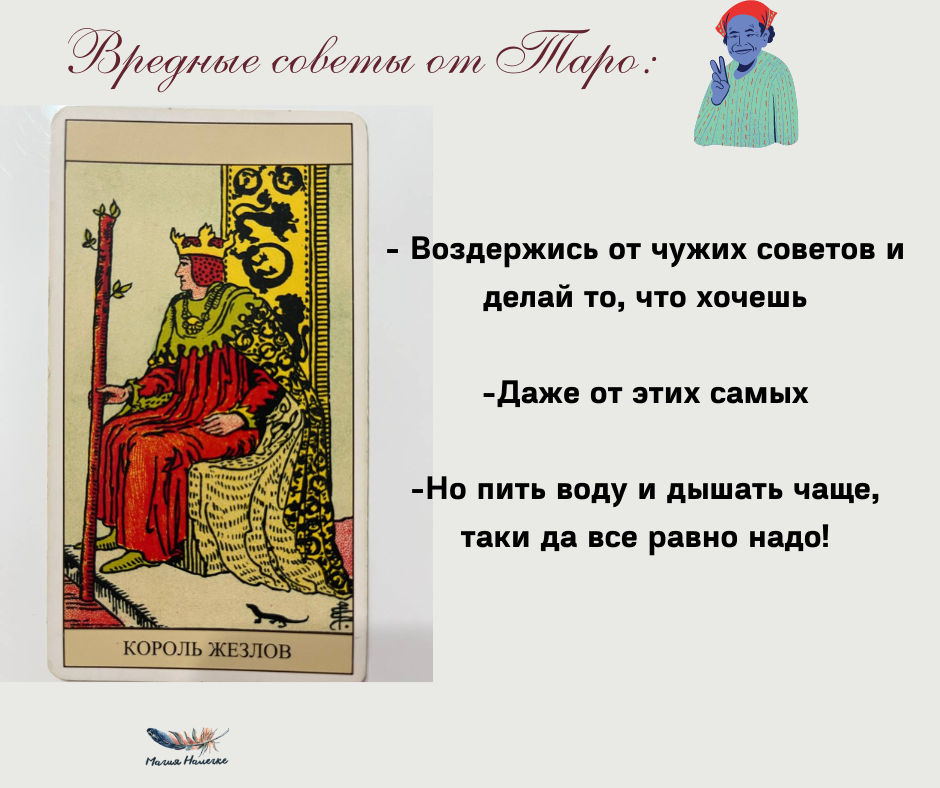 Вредные советы от Таро:

КОРОЛЬ ЖЕЗЛОВ

- Воздержись от чужих советов и делай то, что хочешь

-Даже от этих самых

-Но пить воду и дышать чаще, таки да все равно надо!

Магия Налегке